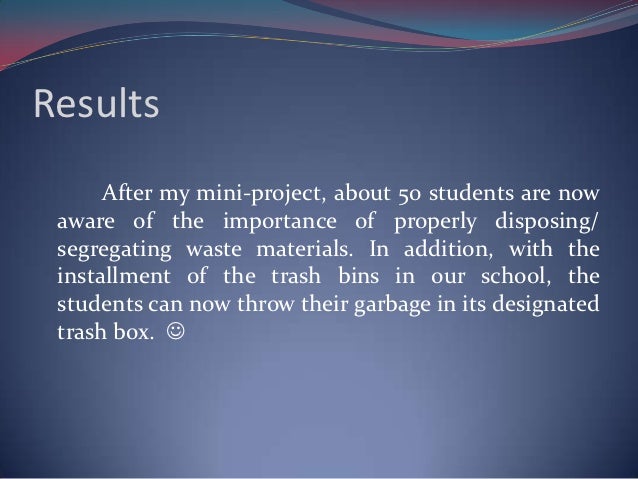 Results

After my mini-project, about 50 students are now aware of the importance of properly disposing/ segregating waste materials. In addition, with the installment of the trash bins in our school, the students can now throw their garbage in its designated trash box. ☺